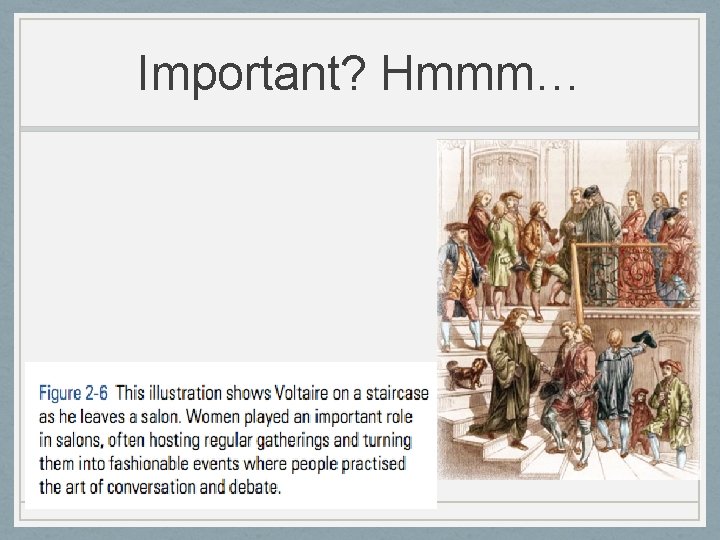 Important? Hmmm…

Figure 2-6 This illustration shows Voltaire on a staircase as he leaves a salon. Women played an important role in salons, often hosting regular gatherings and turning them into fashionable events where people practised the art of conversation and debate.